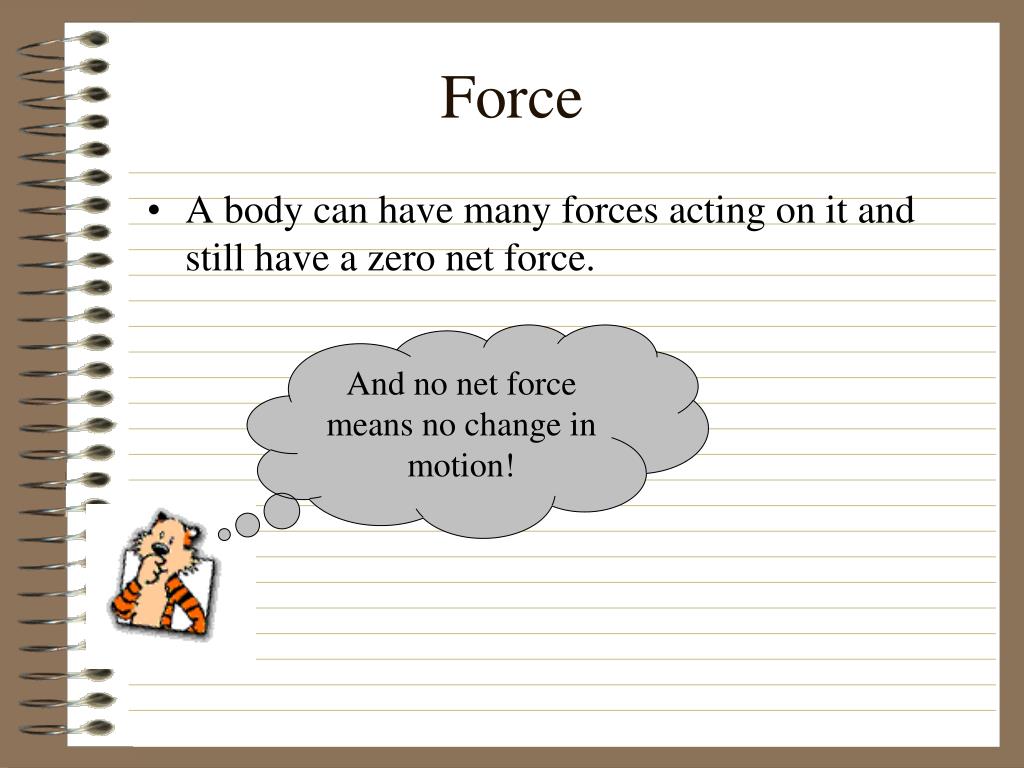 Force

• A body can have many forces acting on it and still have a zero net force.

And no net force means no change in motion!